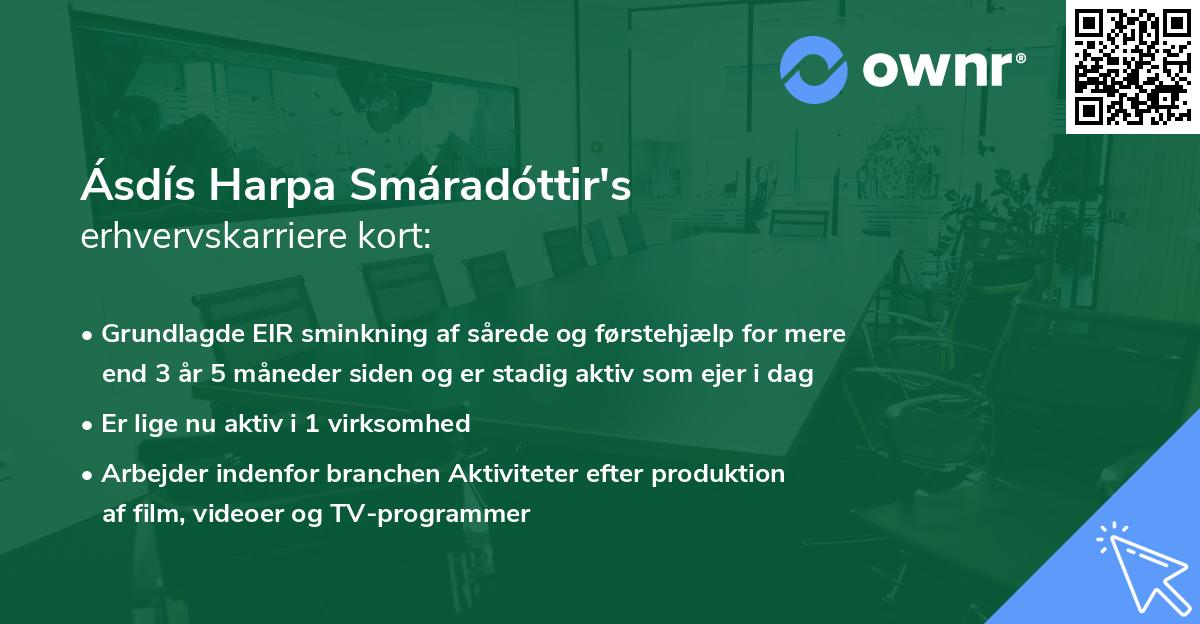 ownr®

Ásdís Harpa Smáradóttir's
erhvervskarriere kort:

• Grundlagde EIR sminkning af sårede og førstehjælp for mere end 3 år 5 måneder siden og er stadig aktiv som ejer i dag

• Er lige nu aktiv i 1 virksomhed

• Arbejder indenfor branchen Aktiviteter efter produktion af film, videoer og TV-programmer